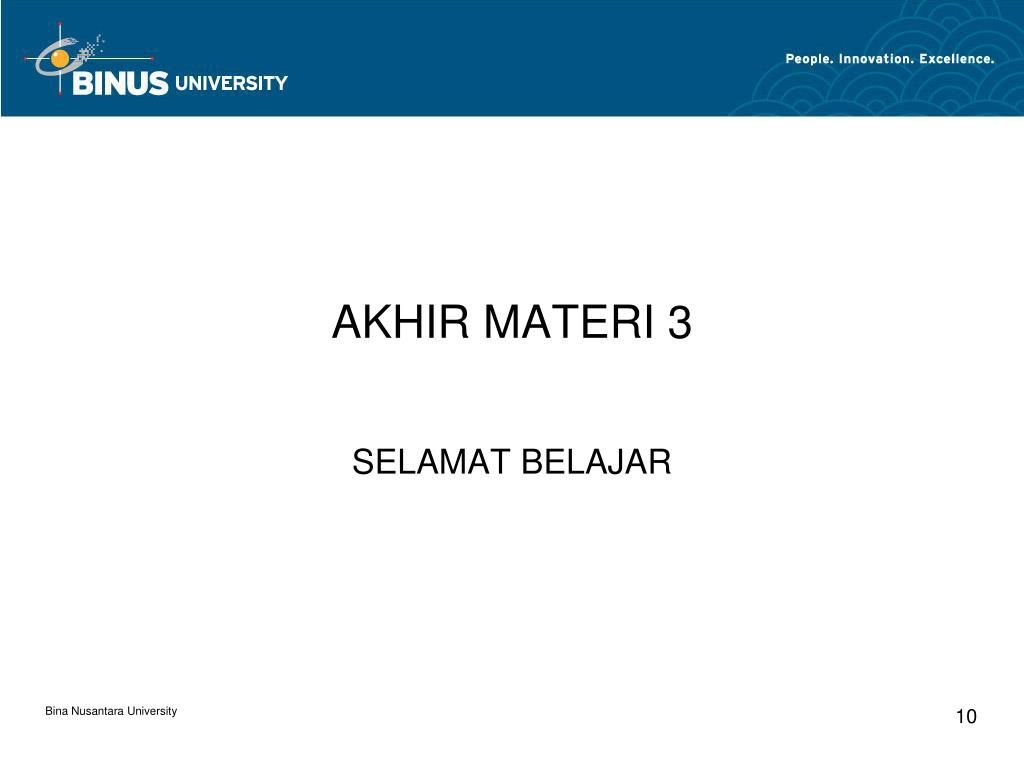 BINUS UNIVERSITY

People. Innovation. Excellence.

AKHIR MATERI 3

SELAMAT BELAJAR

Bina Nusantara University

10